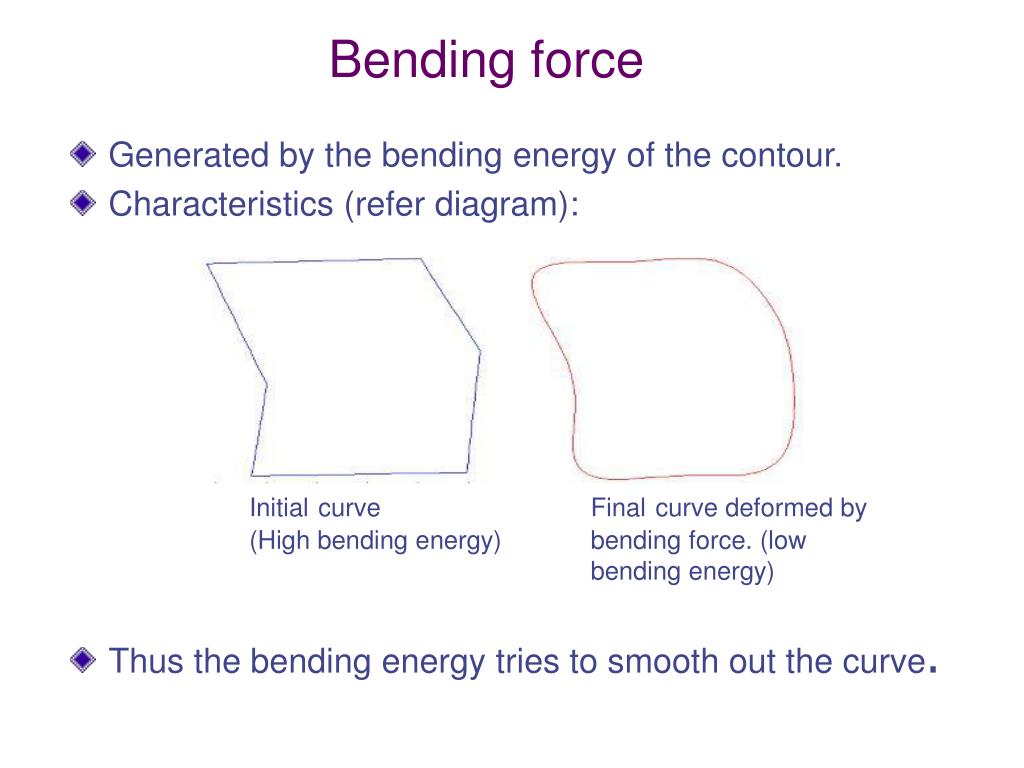 Bending force

Generated by the bending energy of the contour.

Characteristics (refer diagram):

Initial curve
(High bending energy)

Final curve deformed by bending force. (low bending energy)

Thus the bending energy tries to smooth out the curve.